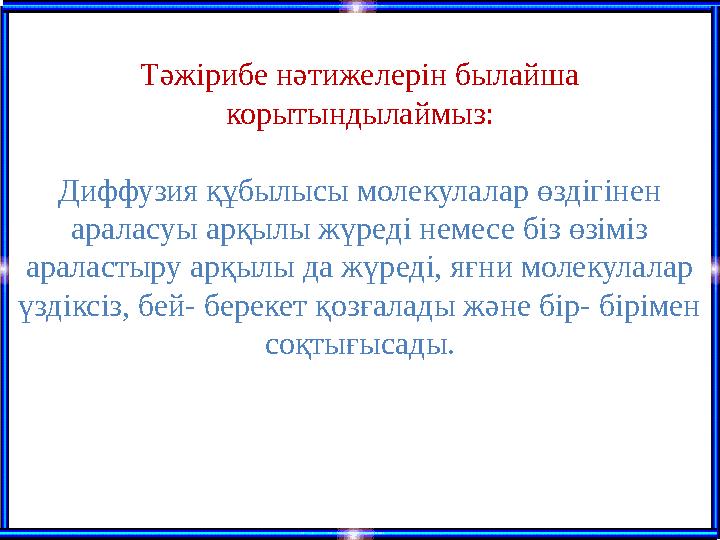 Тәжірибе нәтижелерін былайша корытындылаймыз:

Диффузия құбылысы молекулалар өздігінен араласуы арқылы жүреді немесе біз өзіміз араластыру арқылы да жүреді, яғни молекулалар үздіксіз, бей- берекет қозғалады және бір- бірімен соқтығысады.